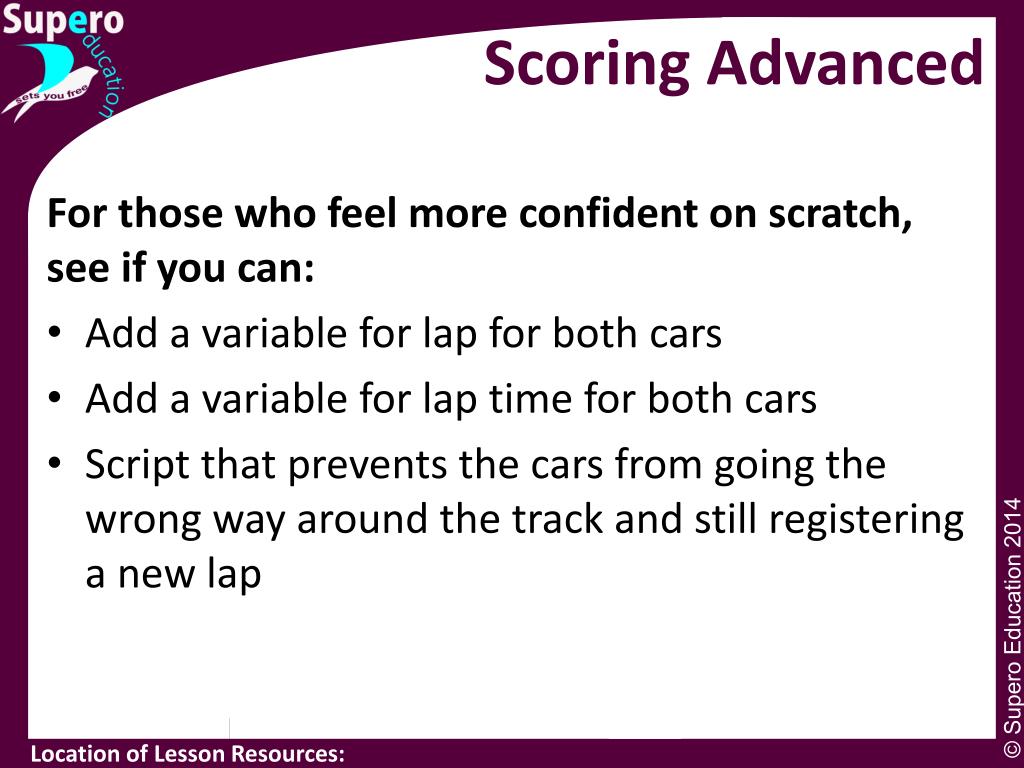 Supero education sets you free

Scoring Advanced

For those who feel more confident on scratch, see if you can:

• Add a variable for lap for both cars
• Add a variable for lap time for both cars
• Script that prevents the cars from going the wrong way around the track and still registering a new lap

© Supero Education 2014

Location of Lesson Resources: